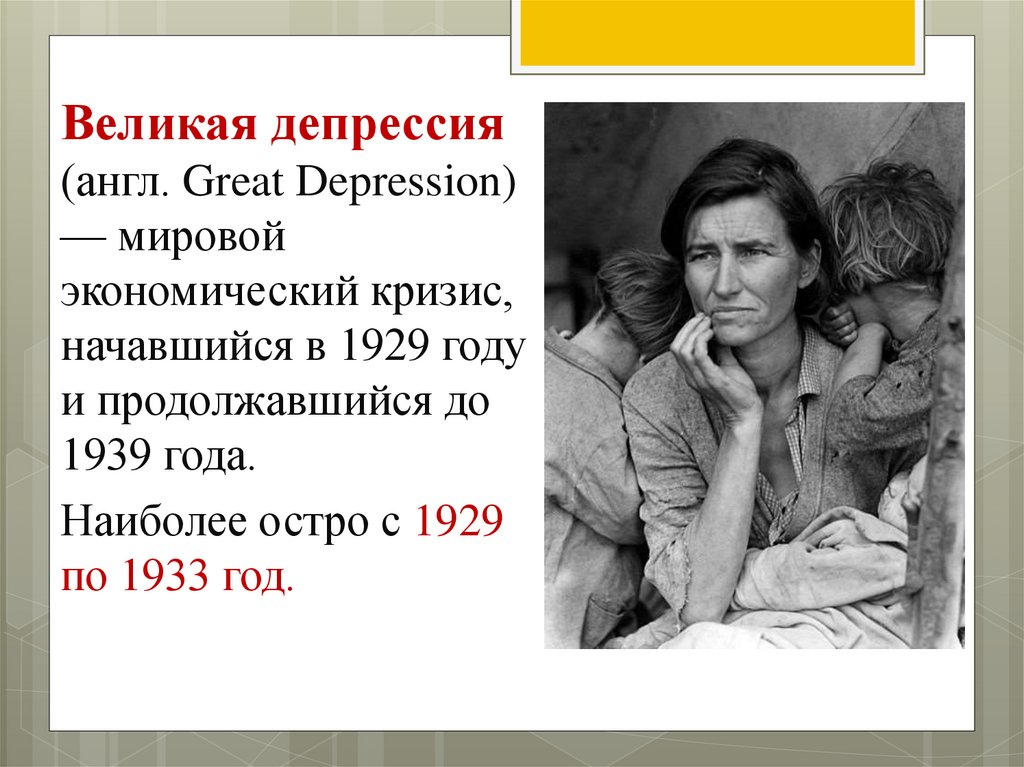 Великая депрессия (англ. Great Depression) — мировой экономический кризис, начавшийся в 1929 году и продолжавшийся до 1939 года.

Наиболее остро с 1929 по 1933 год.